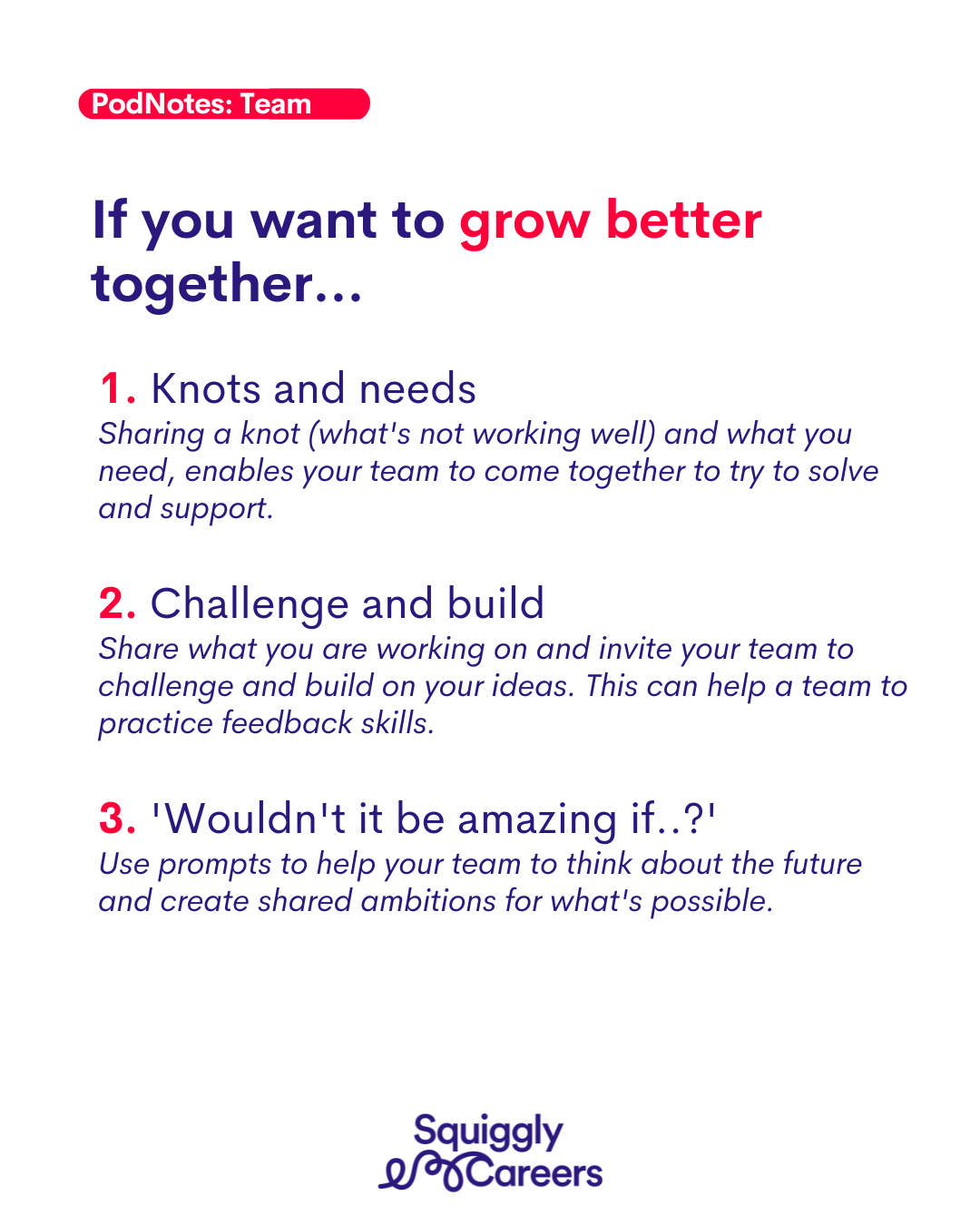 PodNotes: Team

If you want to grow better together...

1. Knots and needs
Sharing a knot (what's not working well) and what you need, enables your team to come together to try to solve and support.

2. Challenge and build
Share what you are working on and invite your team to challenge and build on your ideas. This can help a team to practice feedback skills.

3. 'Wouldn't it be amazing if..?'
Use prompts to help your team to think about the future and create shared ambitions for what's possible.

Squiggly Careers